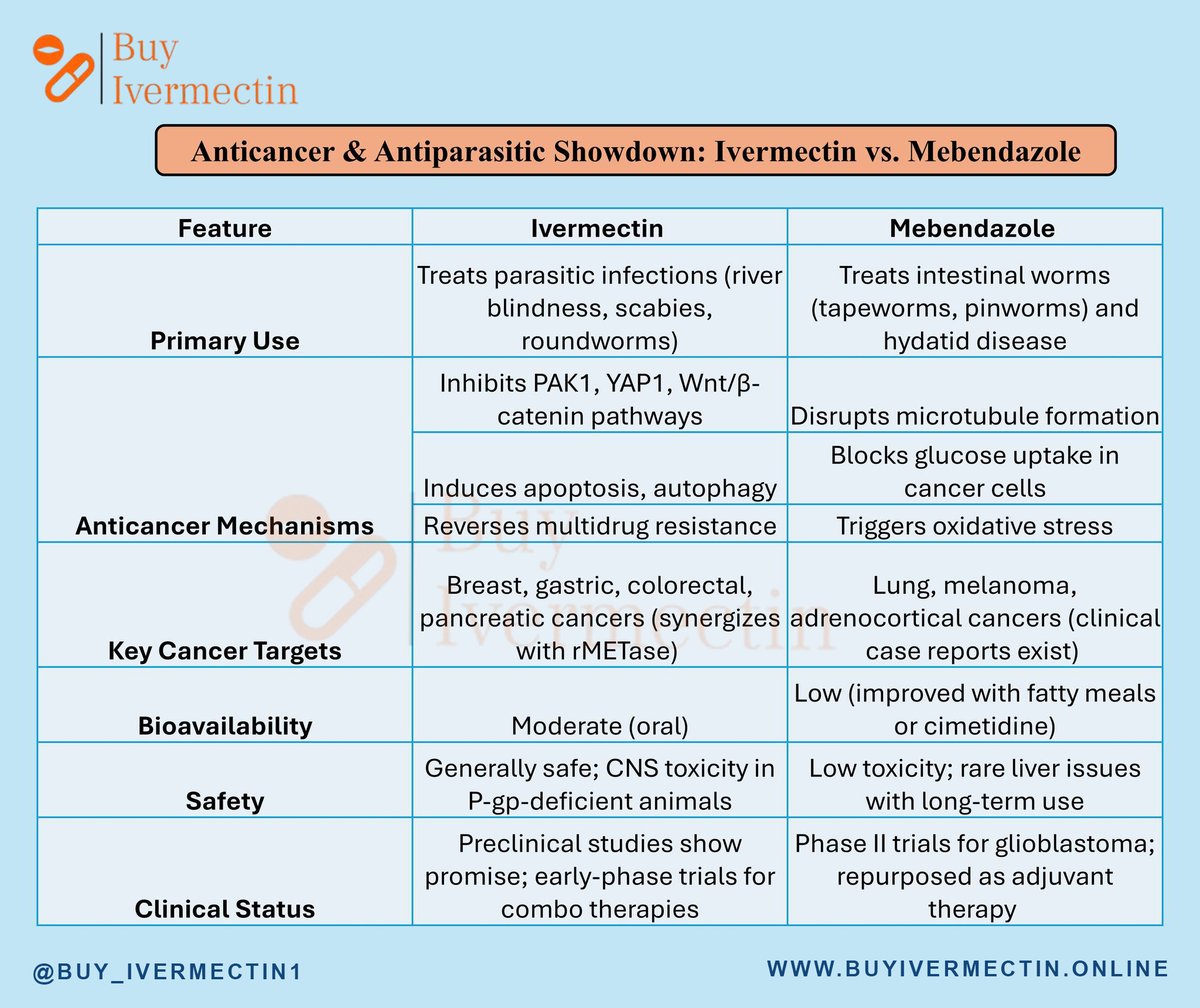 Buy Ivermectin

Anticancer & Antiparasitic Showdown: Ivermectin vs. Mebendazole

| Feature | Ivermectin | Mebendazole |
|---|---|---|
| Primary Use | Treats parasitic infections (river blindness, scabies, roundworms) | Treats intestinal worms (tapeworms, pinworms) and hydatid disease |
| Anticancer Mechanisms | Inhibits PAK1, YAP1, Wnt/β-catenin pathways | Disrupts microtubule formation |
| | Induces apoptosis, autophagy | Blocks glucose uptake in cancer cells |
| | Reverses multidrug resistance | Triggers oxidative stress |
| Key Cancer Targets | Breast, gastric, colorectal, pancreatic cancers (synergizes with rMETase) | Lung, melanoma, adrenocortical cancers (clinical case reports exist) |
| Bioavailability | Moderate (oral) | Low (improved with fatty meals or cimetidine) |
| Safety | Generally safe; CNS toxicity in P-gp-deficient animals | Low toxicity; rare liver issues with long-term use |
| Clinical Status | Preclinical studies show promise; early-phase trials for combo therapies | Phase II trials for glioblastoma; repurposed as adjuvant therapy |

Buy Ivermectin

@BUY_IVERMECTIN1

WWW.BUYIVERMECTIN.ONLINE